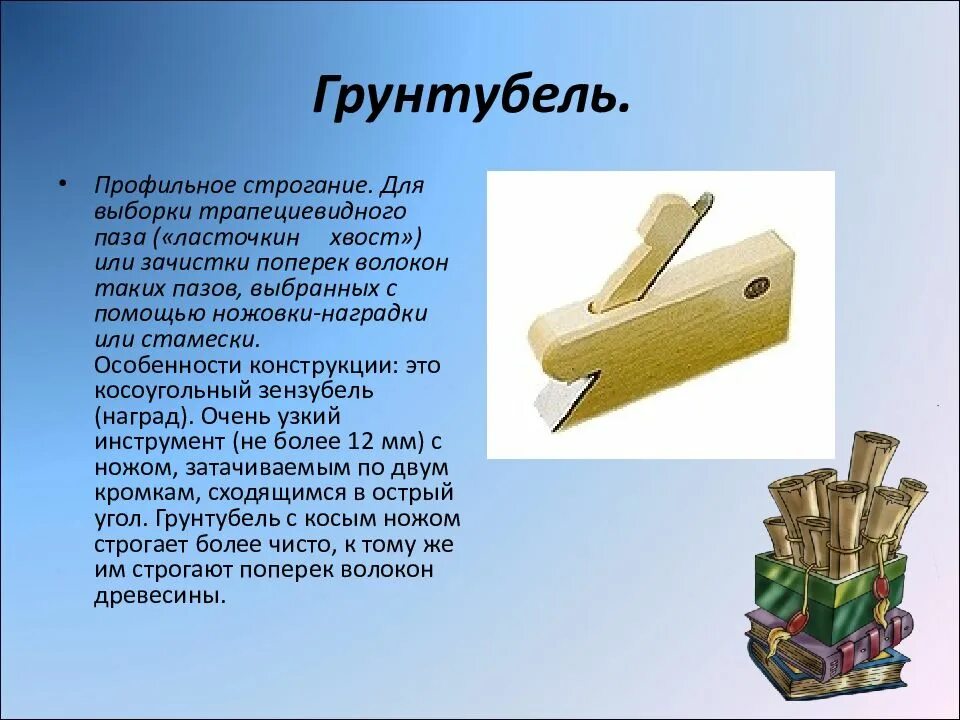 Грунтубель.

• Профильное строгание. Для выборки трапециевидного паза («ласточкин хвост») или зачистки поперек волокон таких пазов, выбранных с помощью ножовки-наградки или стамески.
Особенности конструкции: это косоугольный зензубель (наград). Очень узкий инструмент (не более 12 мм) с ножом, затачиваемым по двум кромкам, сходящимся в острый угол. Грунтубель с косым ножом строгает более чисто, к тому же им строгают поперек волокон древесины.